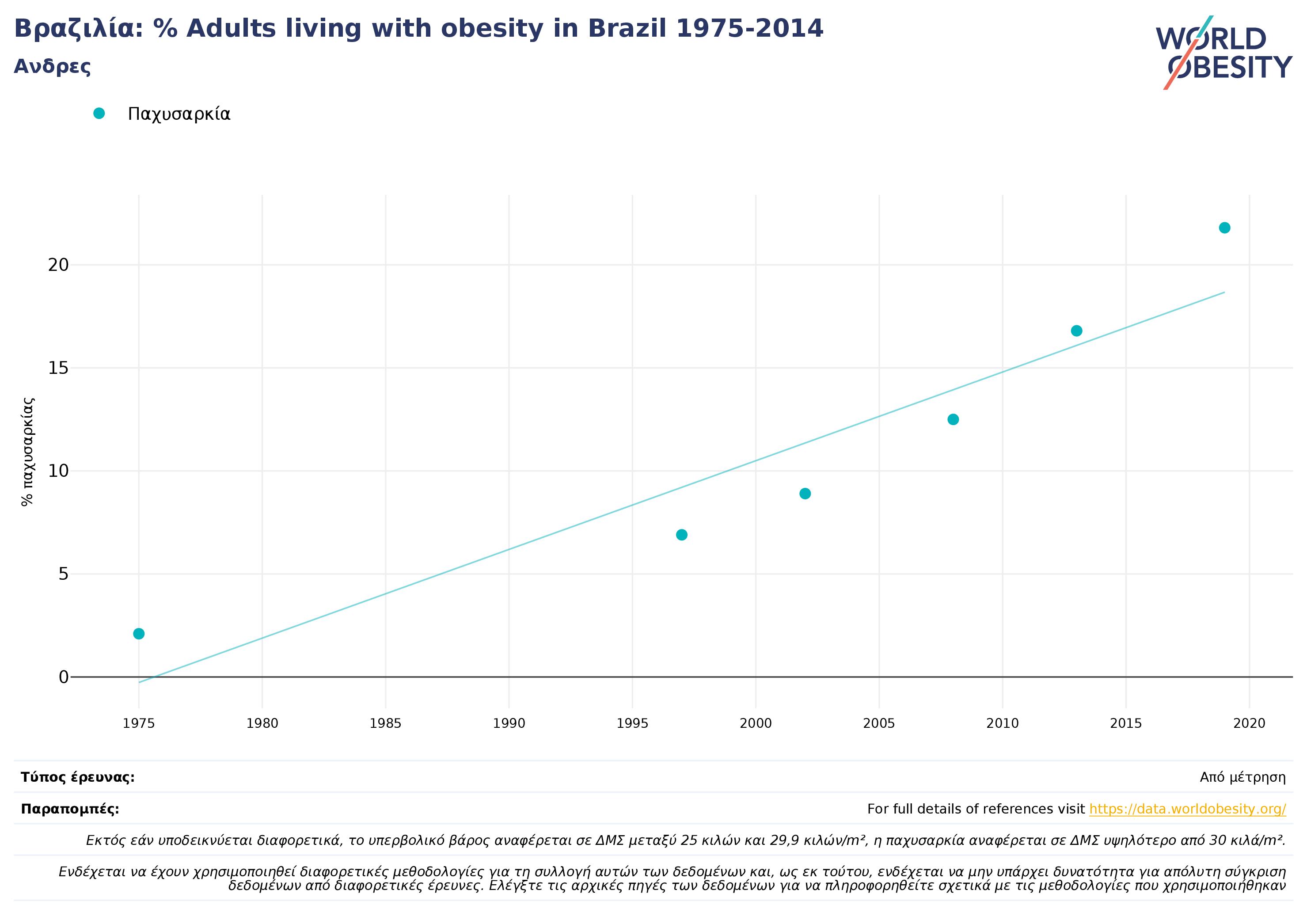 Βραζιλία: % Adults living with obesity in Brazil 1975-2014
Ανδρες

WORLD OBESITY

Παχυσαρκία

% παχυσαρκίας

20
15
10
5
0

1975 1980 1985 1990 1995 2000 2005 2010 2015 2020

Τύπος έρευνας: Από μέτρηση

Παραπομπές: For full details of references visit https://data.worldobesity.org/

Εκτός εάν υποδεικνύεται διαφορετικά, το υπερβολικό βάρος αναφέρεται σε ΔΜΣ μεταξύ 25 κιλών και 29,9 κιλών/m², η παχυσαρκία αναφέρεται σε ΔΜΣ υψηλότερο από 30 κιλά/m².

Ενδέχεται να έχουν χρησιμοποιηθεί διαφορετικές μεθοδολογίες για τη συλλογή αυτών των δεδομένων και, ως εκ τούτου, ενδέχεται να μην υπάρχει δυνατότητα για απόλυτη σύγκριση δεδομένων από διαφορετικές έρευνες. Ελέγξτε τις αρχικές πηγές των δεδομένων για να πληροφορηθείτε σχετικά με τις μεθοδολογίες που χρησιμοποιήθηκαν